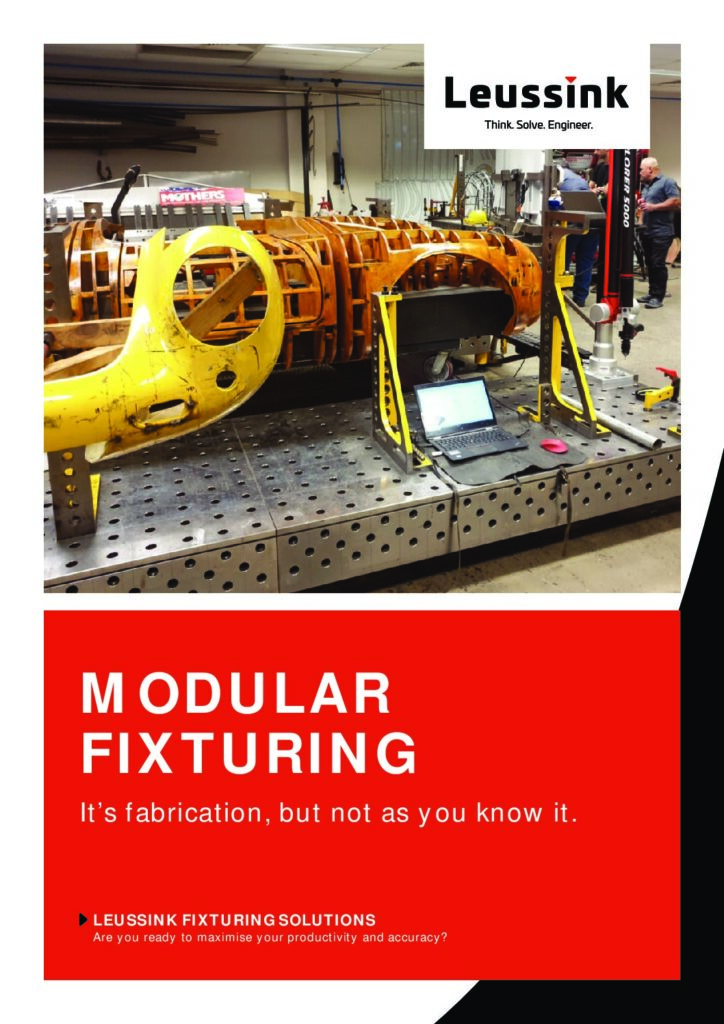 Leussink
Think. Solve. Engineer.

MOTHERS

LORER 5000

MODULAR FIXTURING

It's fabrication, but not as you know it.

LEUSSINK FIXTURING SOLUTIONS
Are you ready to maximise your productivity and accuracy?